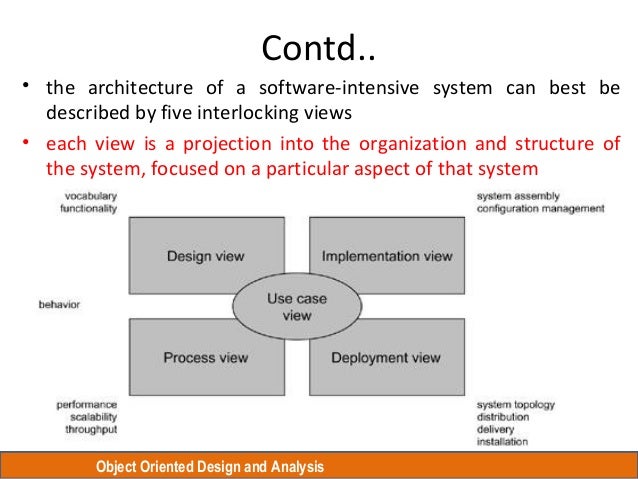 Contd..

• the architecture of a software-intensive system can best be described by five interlocking views

• each view is a projection into the organization and structure of the system, focused on a particular aspect of that system

vocabulary
functionality

system assembly
configuration management

Design view

Implementation view

behavior

Use case view

Process view

Deployment view

performance
scalability
throughput

system topology
distribution
delivery
installation

Object Oriented Design and Analysis